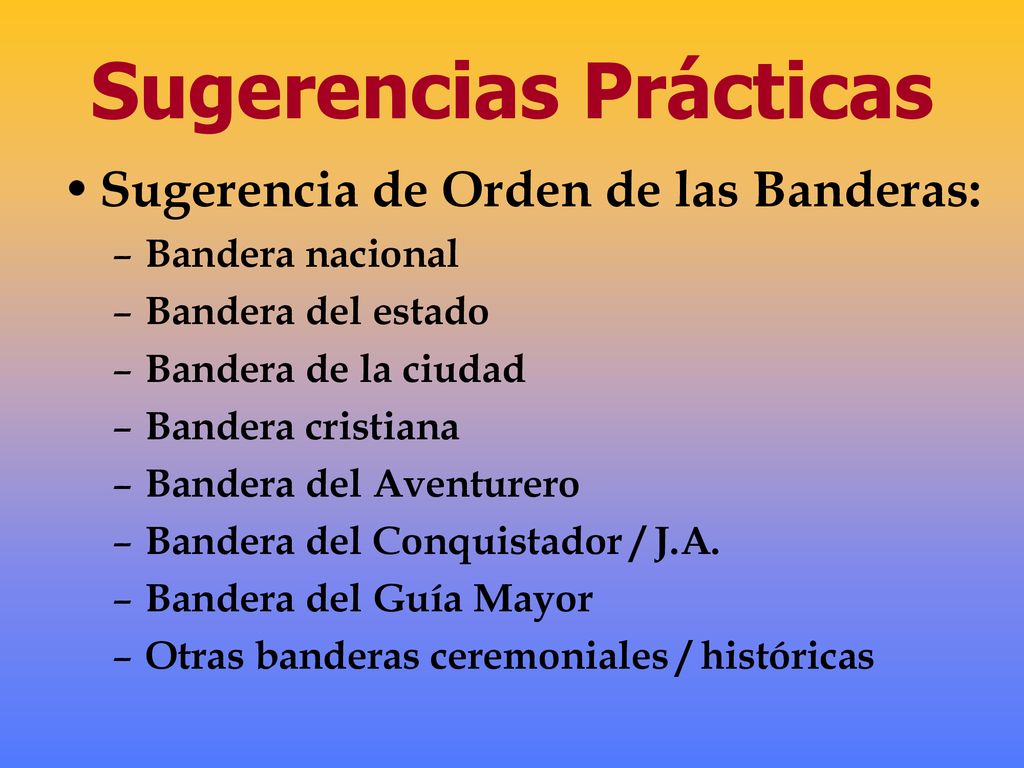 Sugerencias Prácticas

• Sugerencia de Orden de las Banderas:
– Bandera nacional
– Bandera del estado
– Bandera de la ciudad
– Bandera cristiana
– Bandera del Aventurero
– Bandera del Conquistador / J.A.
– Bandera del Guía Mayor
– Otras banderas ceremoniales / históricas